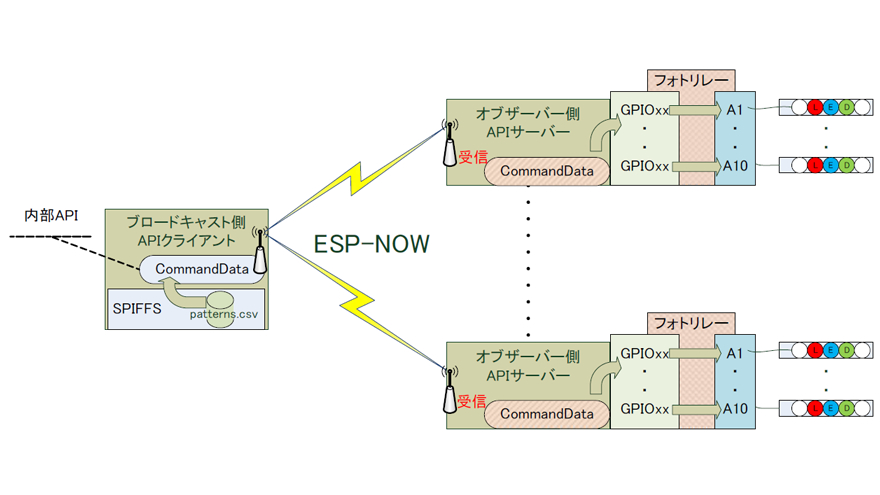 内部API

ブロードキャスト側
APIクライアント
CommandData
SPIFFS
patterns.csv

ESP-NOW

オブザーバー側
APIサーバー
受信
CommandData
フォトリレー
GPIOxx
GPIOxx
A1
A10
L E D
L E D

オブザーバー側
APIサーバー
受信
CommandData
フォトリレー
GPIOxx
GPIOxx
A1
A10
L E D
L E D